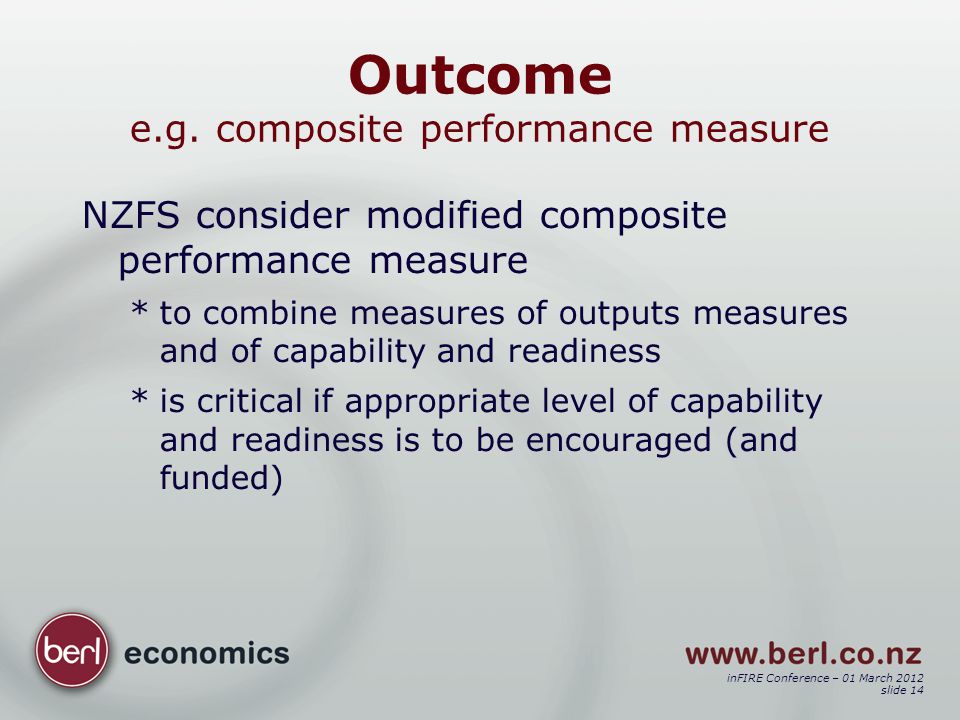 Outcome
e.g. composite performance measure

NZFS consider modified composite performance measure

* to combine measures of outputs measures and of capability and readiness

* is critical if appropriate level of capability and readiness is to be encouraged (and funded)

berl economics

www.berl.co.nz
inFIRE Conference – 01 March 2012
slide 14